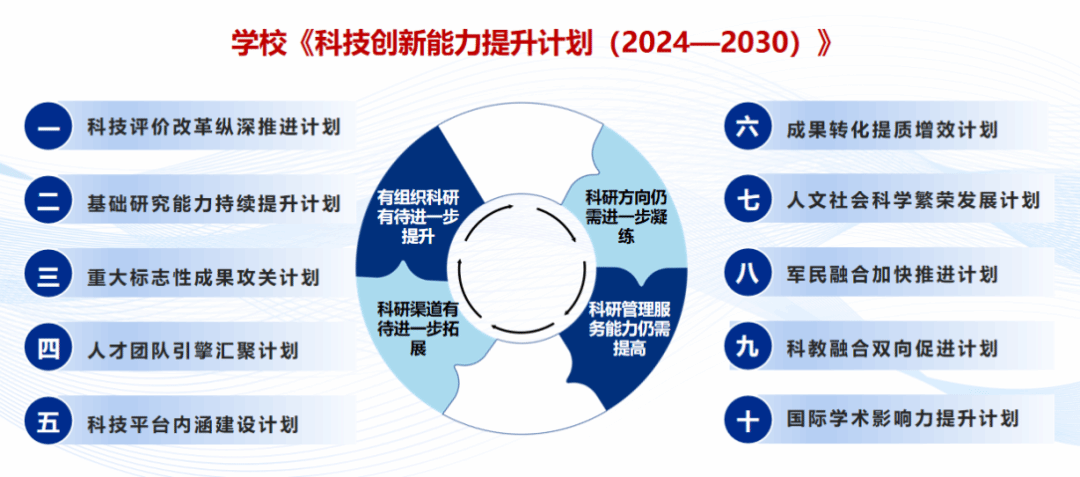 学校《科技创新能力提升计划（2024—2030）》

一 科技评价改革纵深推进计划

二 基础研究能力持续提升计划

三 重大标志性成果攻关计划

四 人才团队引擎汇聚计划

五 科技平台内涵建设计划

有组织科研有待进一步提升

科研方向仍需进一步凝练

科研渠道有待进一步拓展

科研管理服务能力仍需提高

六 成果转化提质增效计划

七 人文社会科学繁荣发展计划

八 军民融合加快推进计划

九 科教融合双向促进计划

十 国际学术影响力提升计划